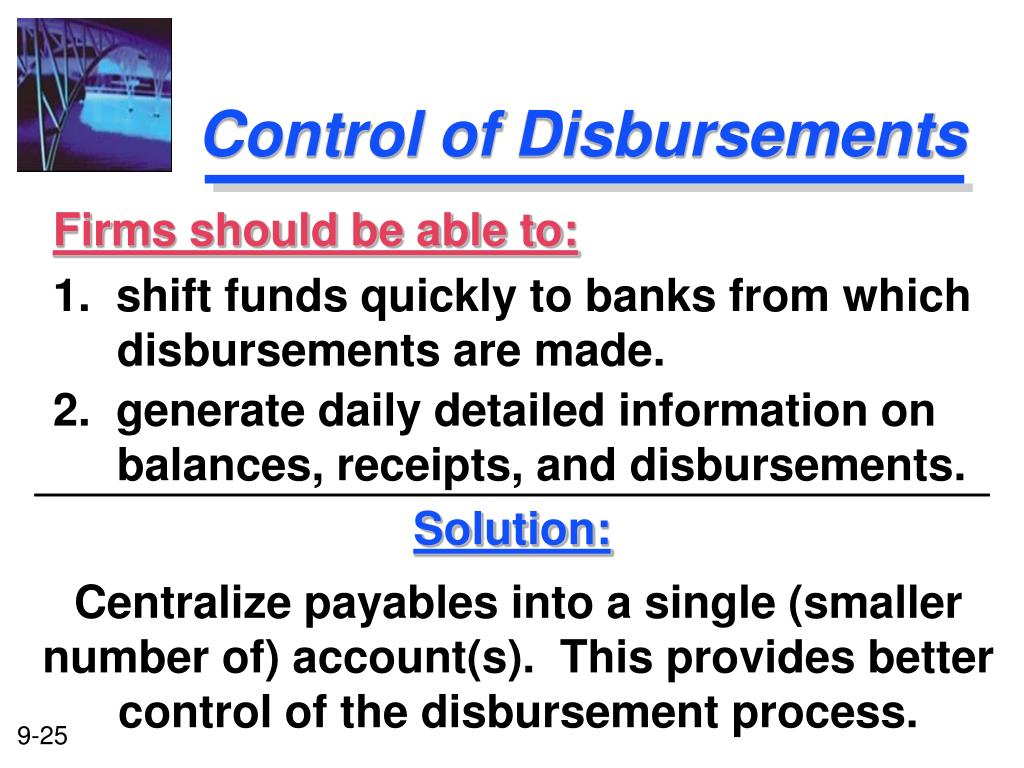 Control of Disbursements

Firms should be able to:

1. shift funds quickly to banks from which disbursements are made.

2. generate daily detailed information on balances, receipts, and disbursements.

Solution:

Centralize payables into a single (smaller number of) account(s). This provides better control of the disbursement process.

9-25